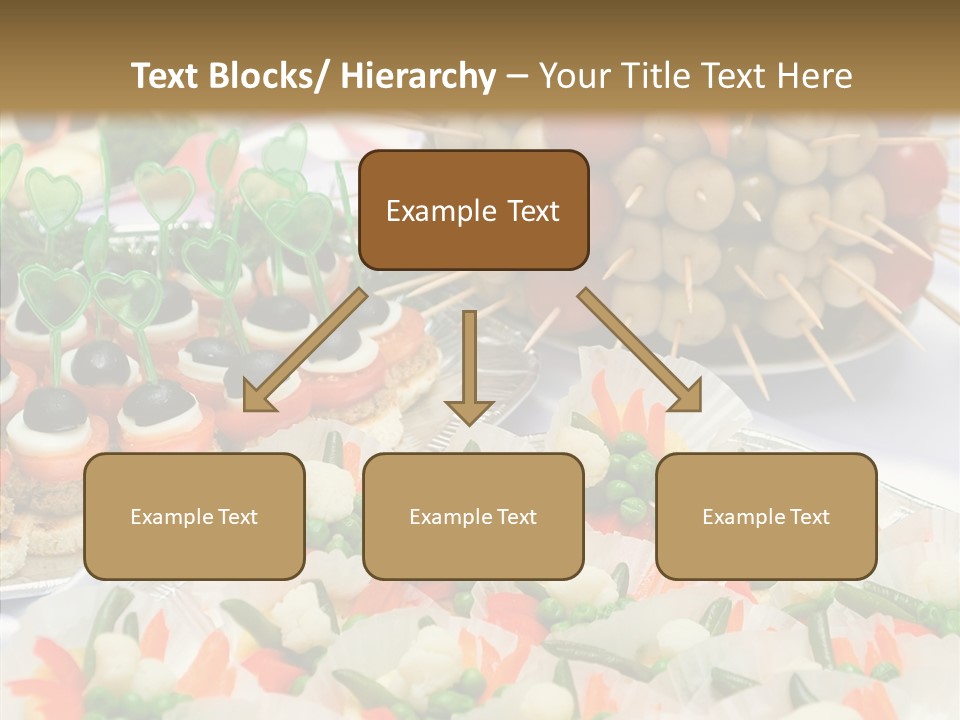 Text Blocks/ Hierarchy – Your Title Text Here

Example Text

Example Text

Example Text

Example Text